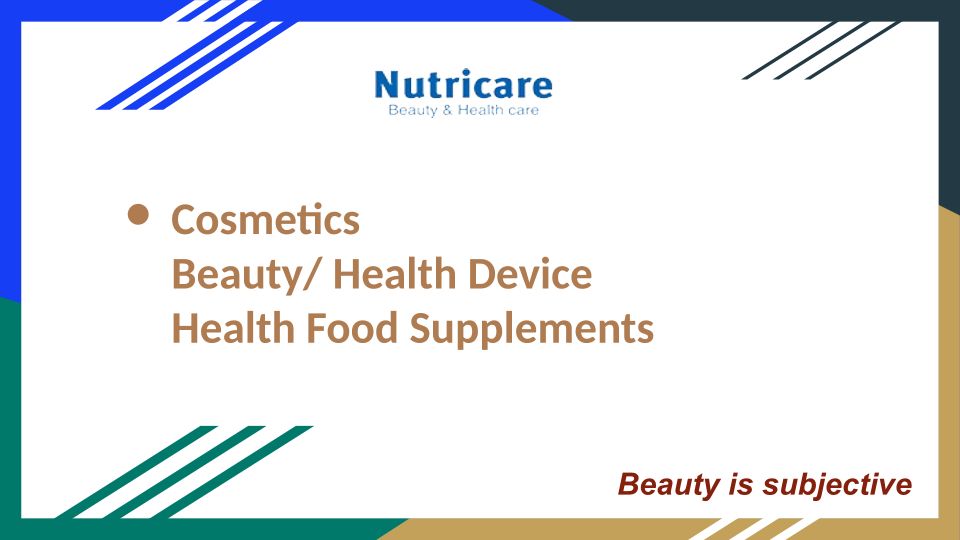 Nutricare
Beauty & Health care

• Cosmetics
Beauty/ Health Device
Health Food Supplements

Beauty is subjective